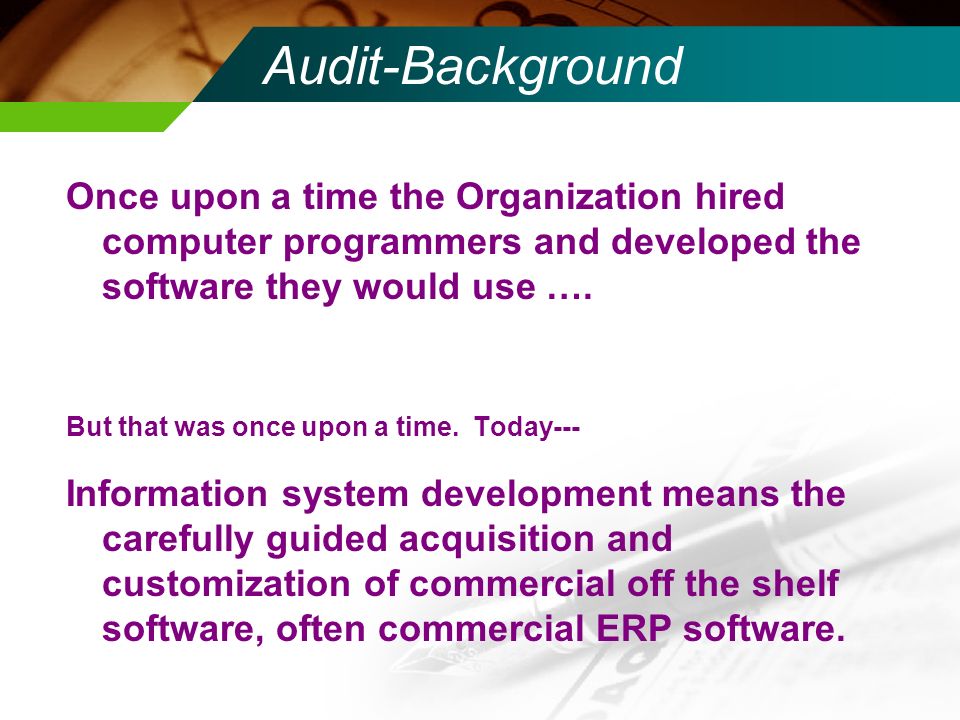 Audit-Background

Once upon a time the Organization hired computer programmers and developed the software they would use ….

But that was once upon a time.  Today---

Information system development means the carefully guided acquisition and customization of commercial off the shelf software, often commercial ERP software.